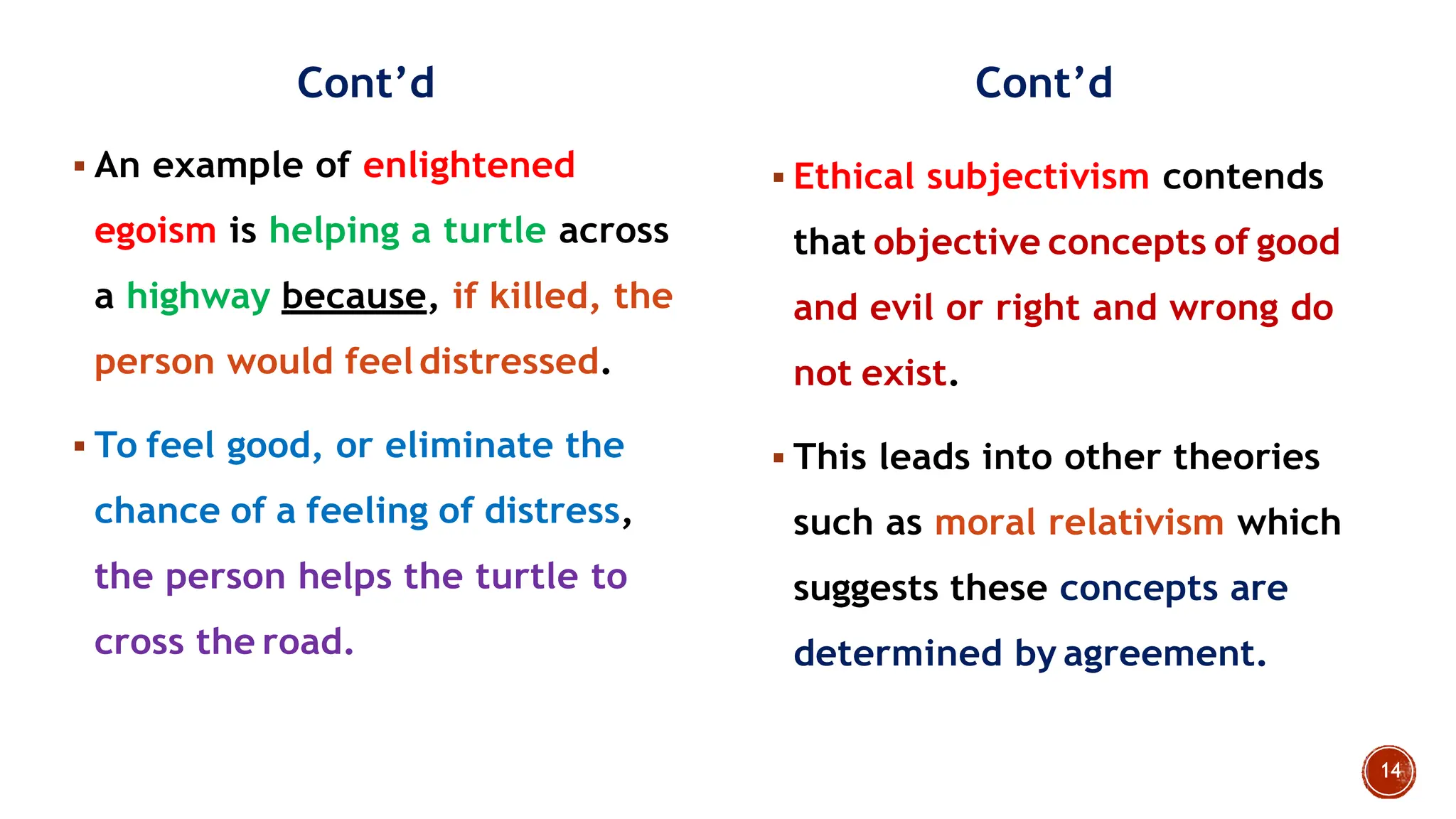 Cont’d

▪ An example of enlightened egoism is helping a turtle across a highway because, if killed, the person would feel distressed.

▪ To feel good, or eliminate the chance of a feeling of distress, the person helps the turtle to cross the road.

Cont’d

▪ Ethical subjectivism contends that objective concepts of good and evil or right and wrong do not exist.

▪ This leads into other theories such as moral relativism which suggests these concepts are determined by agreement.

14